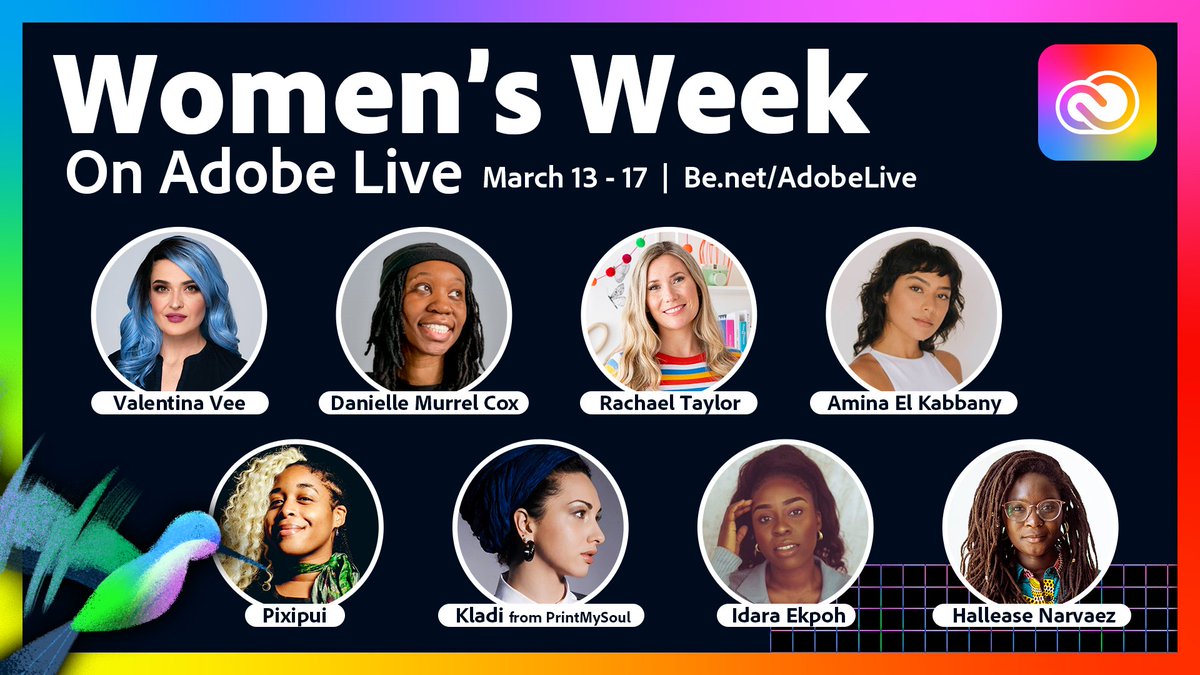 Women's Week
On Adobe Live March 13 - 17 | Be.net/AdobeLive

Valentina Vee
Danielle Murrel Cox
Rachael Taylor
Amina El Kabbany
Pixipui
Kladi from PrintMySoul
Idara Ekpoh
Hallease Narvaez